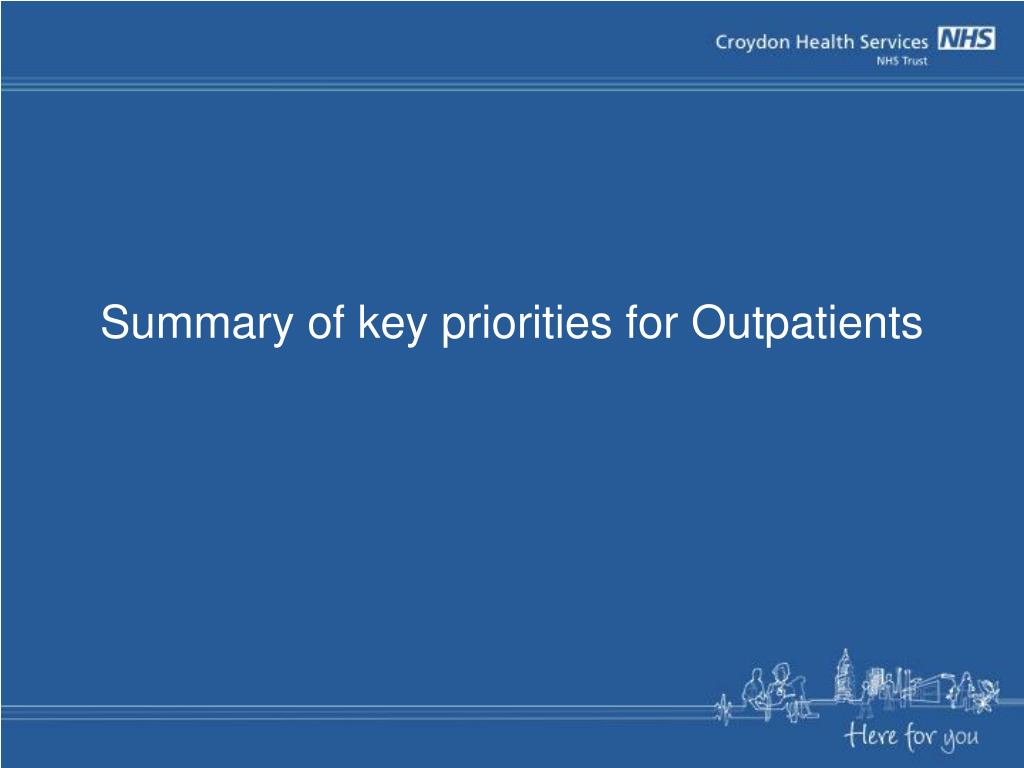 Croydon Health Services NHS
NHS Trust

Summary of key priorities for Outpatients

Here for you